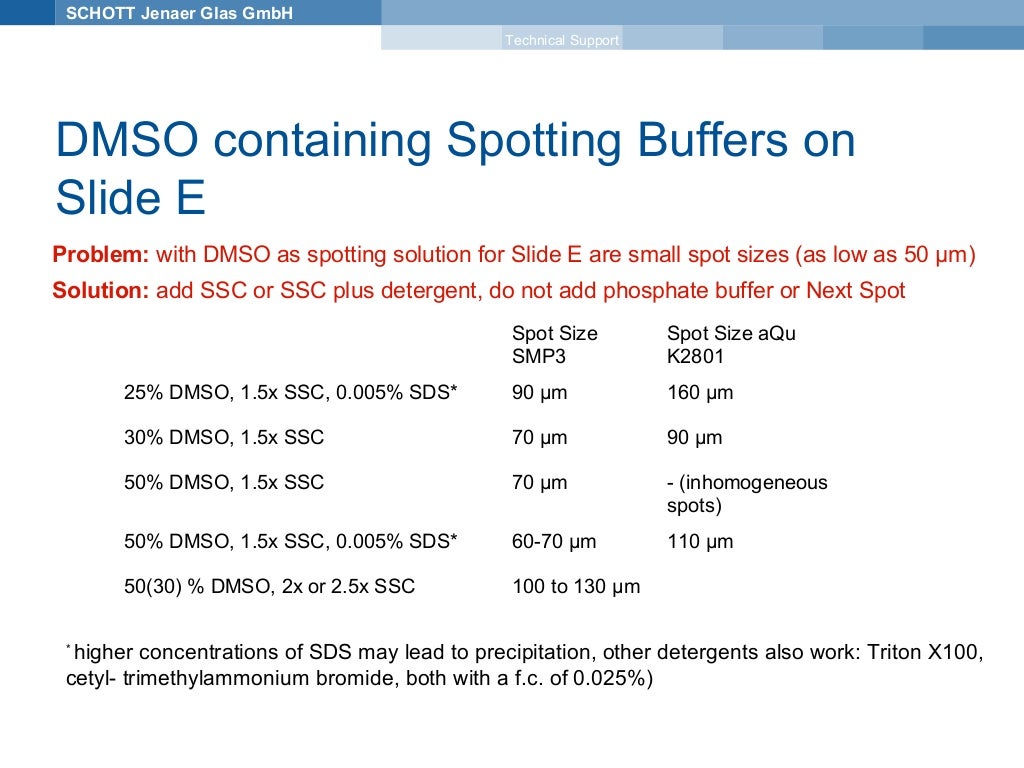 SCHOTT Jenaer Glas GmbH

Technical Support

DMSO containing Spotting Buffers on Slide E

**Problem:** with DMSO as spotting solution for Slide E are small spot sizes (as low as 50 µm)

**Solution:** add SSC or SSC plus detergent, do not add phosphate buffer or Next Spot

| | Spot Size SMP3 | Spot Size aQu K2801 |
|---|---|---|
| 25% DMSO, 1.5x SSC, 0.005% SDS* | 90 µm | 160 µm |
| 30% DMSO, 1.5x SSC | 70 µm | 90 µm |
| 50% DMSO, 1.5x SSC | 70 µm | - (inhomogeneous spots) |
| 50% DMSO, 1.5x SSC, 0.005% SDS* | 60-70 µm | 110 µm |
| 50(30) % DMSO, 2x or 2.5x SSC | 100 to 130 µm | |

* higher concentrations of SDS may lead to precipitation, other detergents also work: Triton X100, cetyl- trimethylammonium bromide, both with a f.c. of 0.025%)